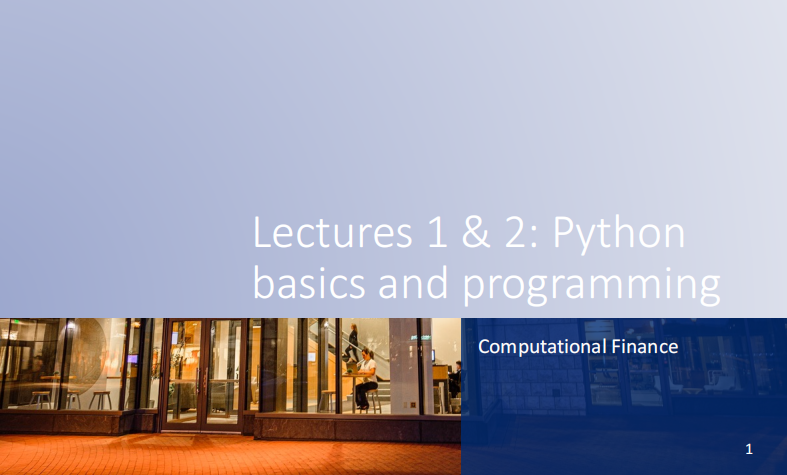 Lectures 1 & 2: Python basics and programming

Computational Finance

1